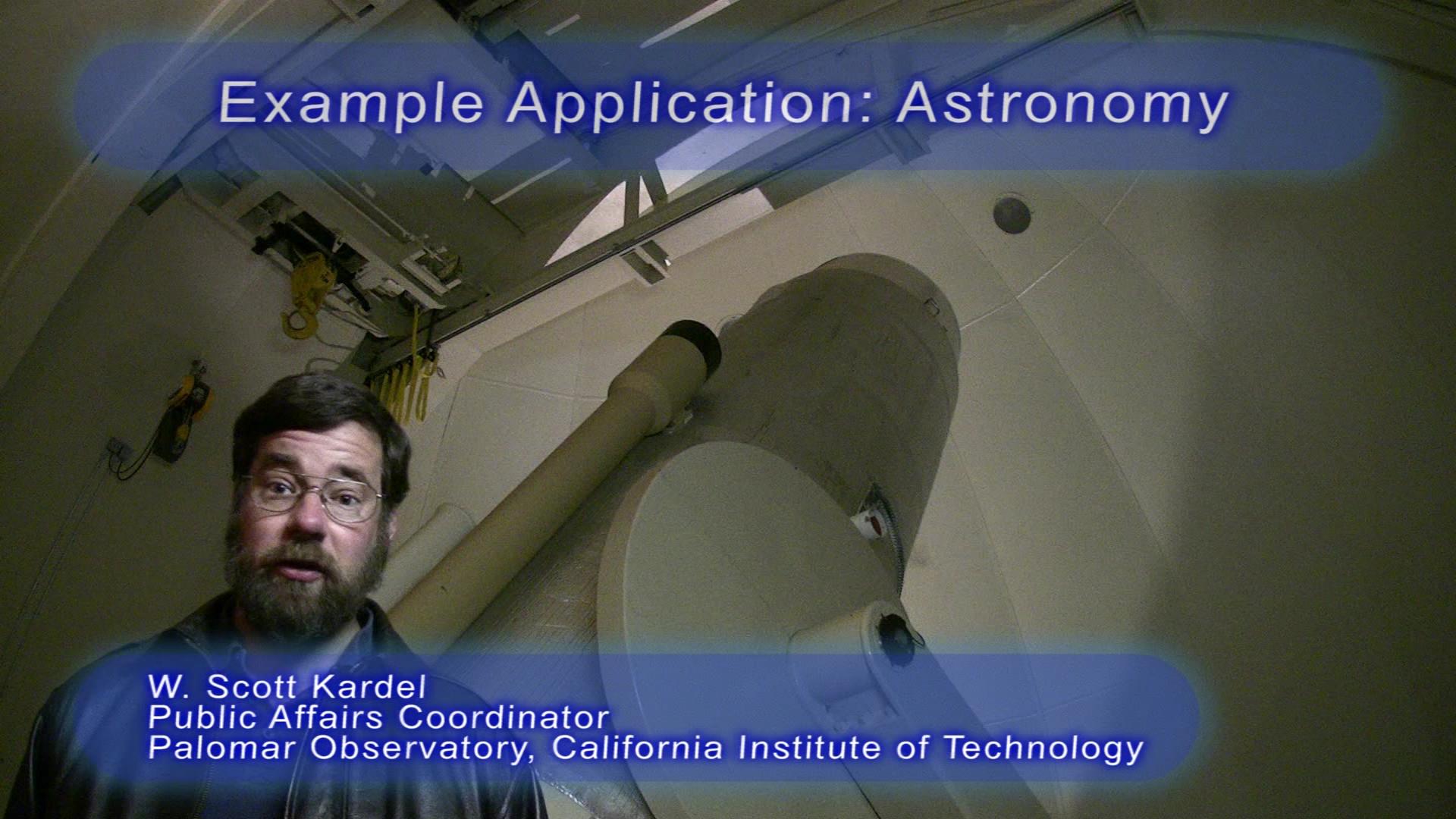 Example Application: Astronomy

W. Scott Kardel
Public Affairs Coordinator
Palomar Observatory, California Institute of Technology